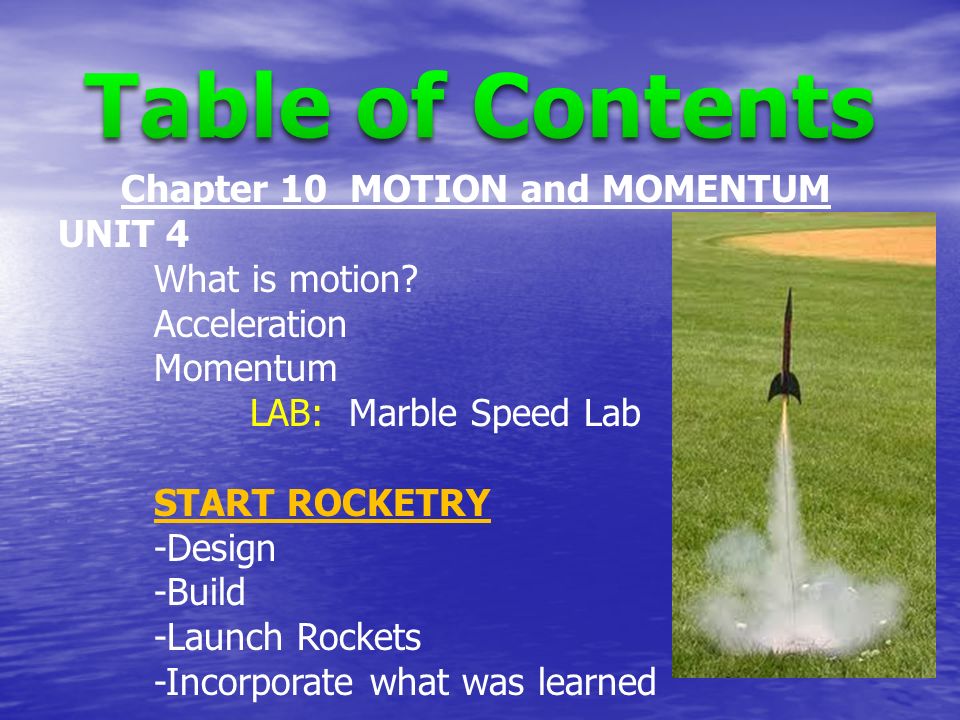 Table of Contents

Chapter 10 MOTION and MOMENTUM

UNIT 4

What is motion?
Acceleration
Momentum
LAB: Marble Speed Lab

START ROCKETRY
-Design
-Build
-Launch Rockets
-Incorporate what was learned